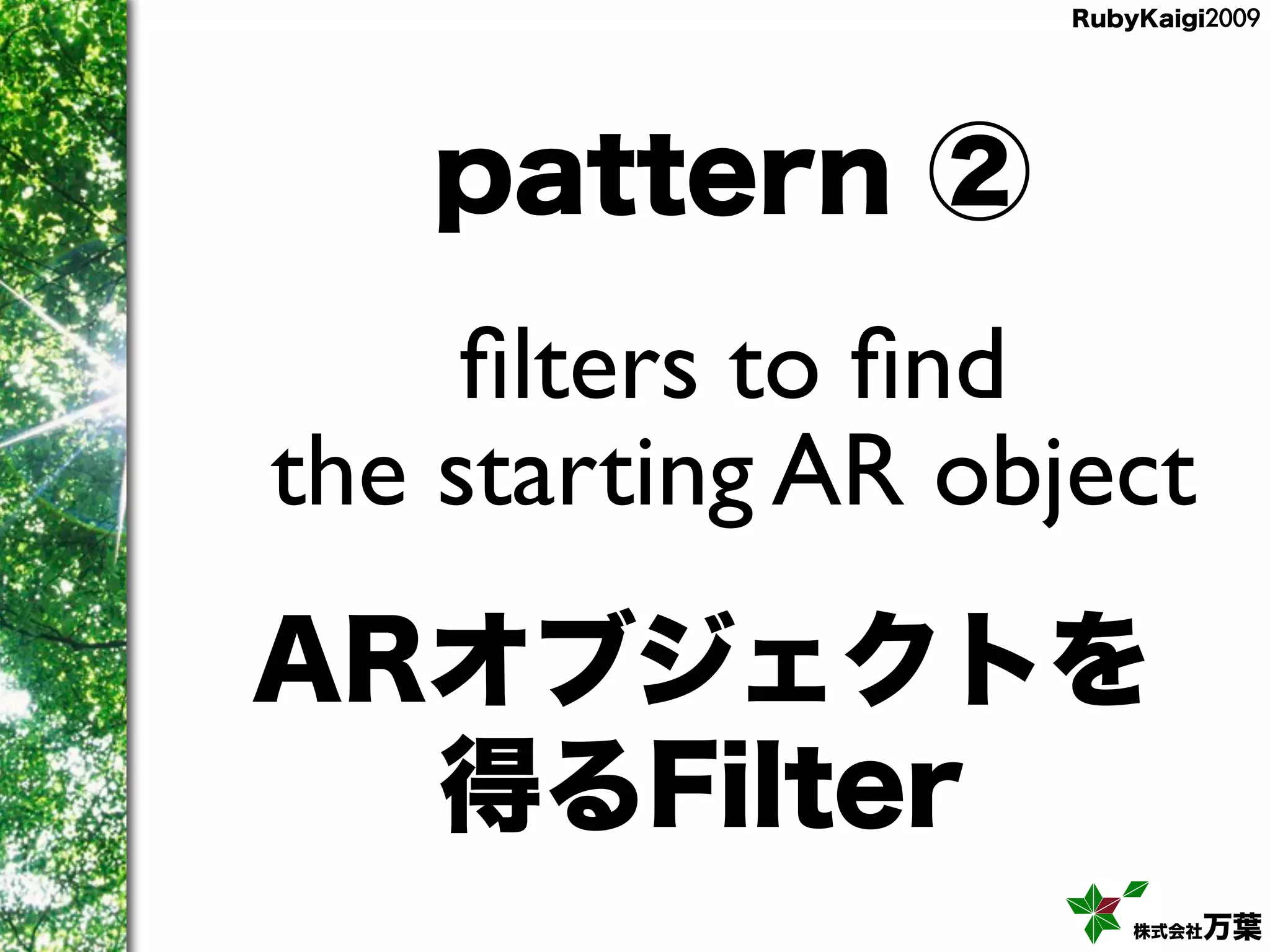 RubyKaigi2009

pattern ②

filters to find the starting AR object

ARオブジェクトを得るFilter

株式会社万葉